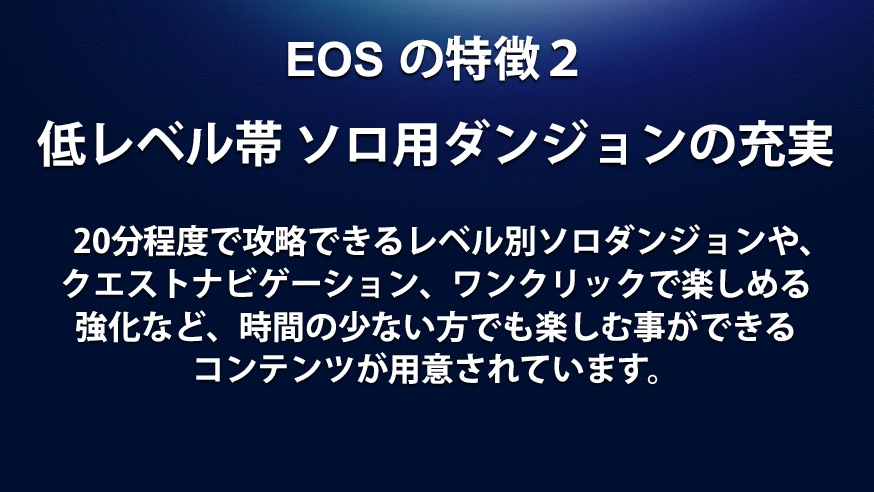 EOS の特徴２

低レベル帯 ソロ用ダンジョンの充実

20分程度で攻略できるレベル別ソロダンジョンや、クエストナビゲーション、ワンクリックで楽しめる強化など、時間の少ない方でも楽しむ事ができるコンテンツが用意されています。